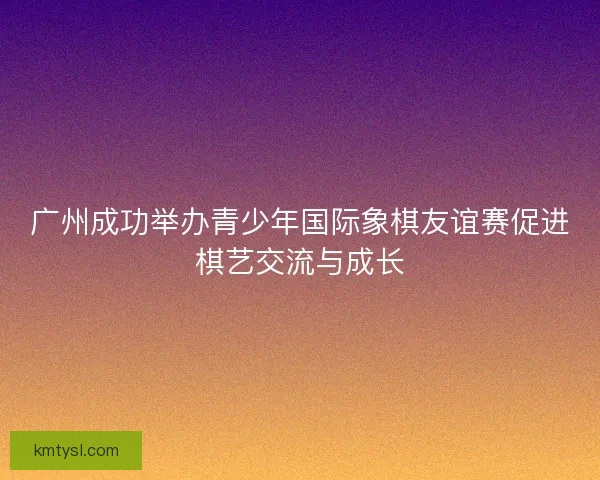 广州成功举办青少年国际象棋友谊赛促进棋艺交流与成长

kmtysl.com